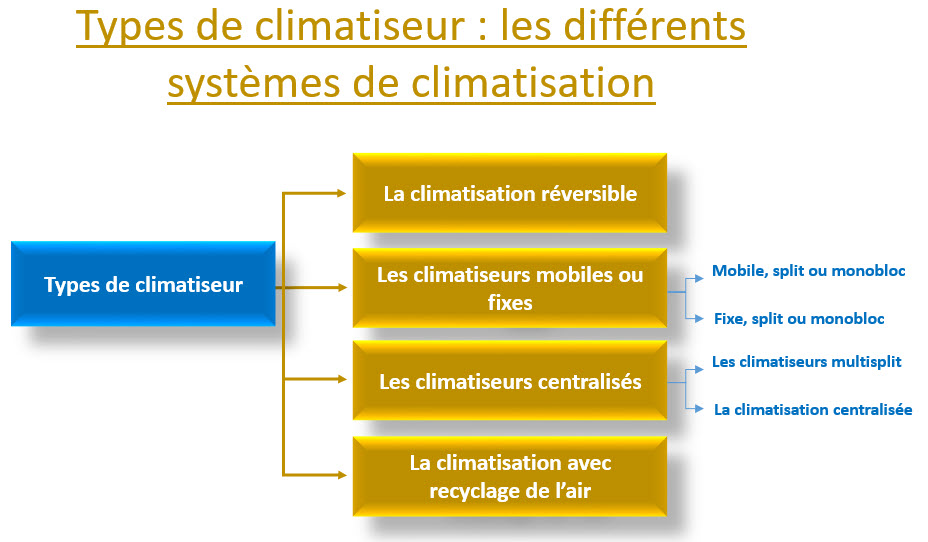 Types de climatiseur : les différents systèmes de climatisation

Types de climatiseur

La climatisation réversible

Les climatiseurs mobiles ou fixes

Mobile, split ou monobloc

Fixe, split ou monobloc

Les climatiseurs centralisés

Les climatiseurs multisplit

La climatisation centralisée

La climatisation avec recyclage de l'air